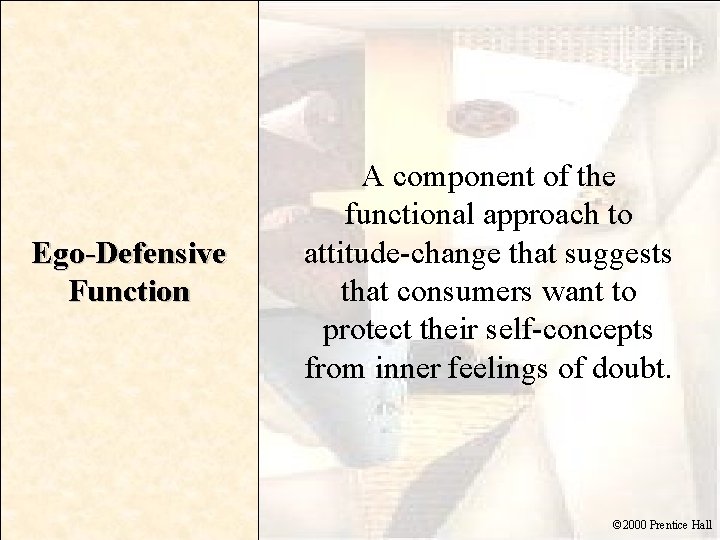 Ego-Defensive Function

A component of the functional approach to attitude-change that suggests that consumers want to protect their self-concepts from inner feelings of doubt.

©2000 Prentice Hall